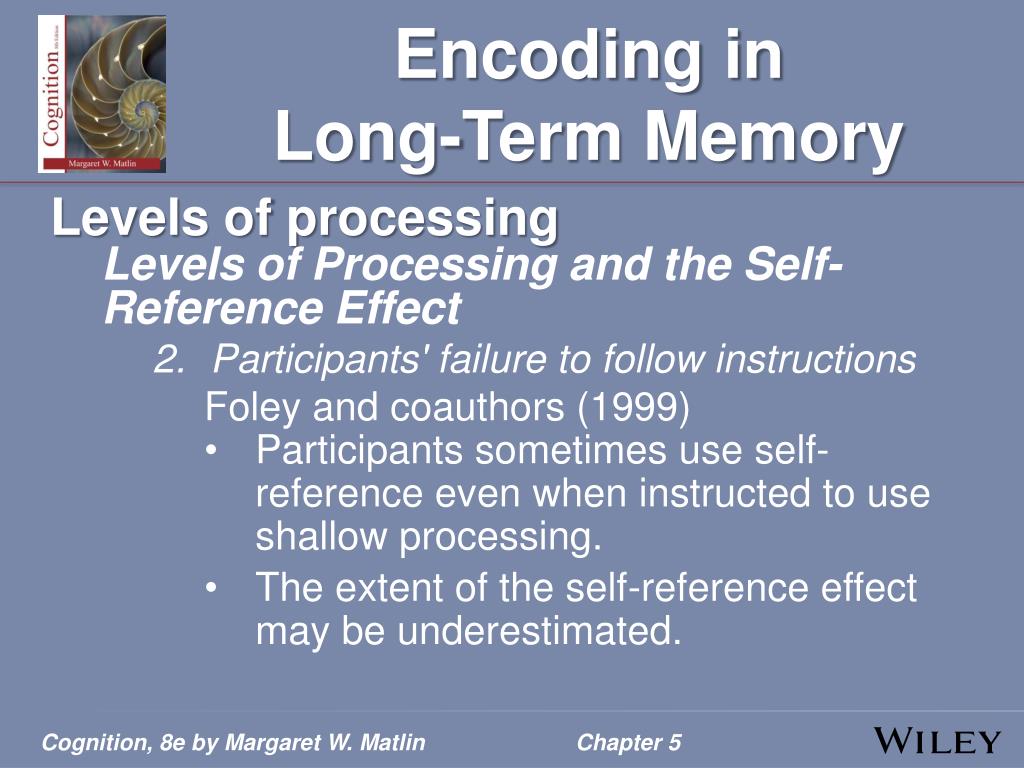 Cognition
Margaret W. Matlin

Encoding in Long-Term Memory

Levels of processing

Levels of Processing and the Self-Reference Effect

2. Participants' failure to follow instructions

Foley and coauthors (1999)

• Participants sometimes use self-reference even when instructed to use shallow processing.

• The extent of the self-reference effect may be underestimated.

Cognition, 8e by Margaret W. Matlin
Chapter 5
WILEY